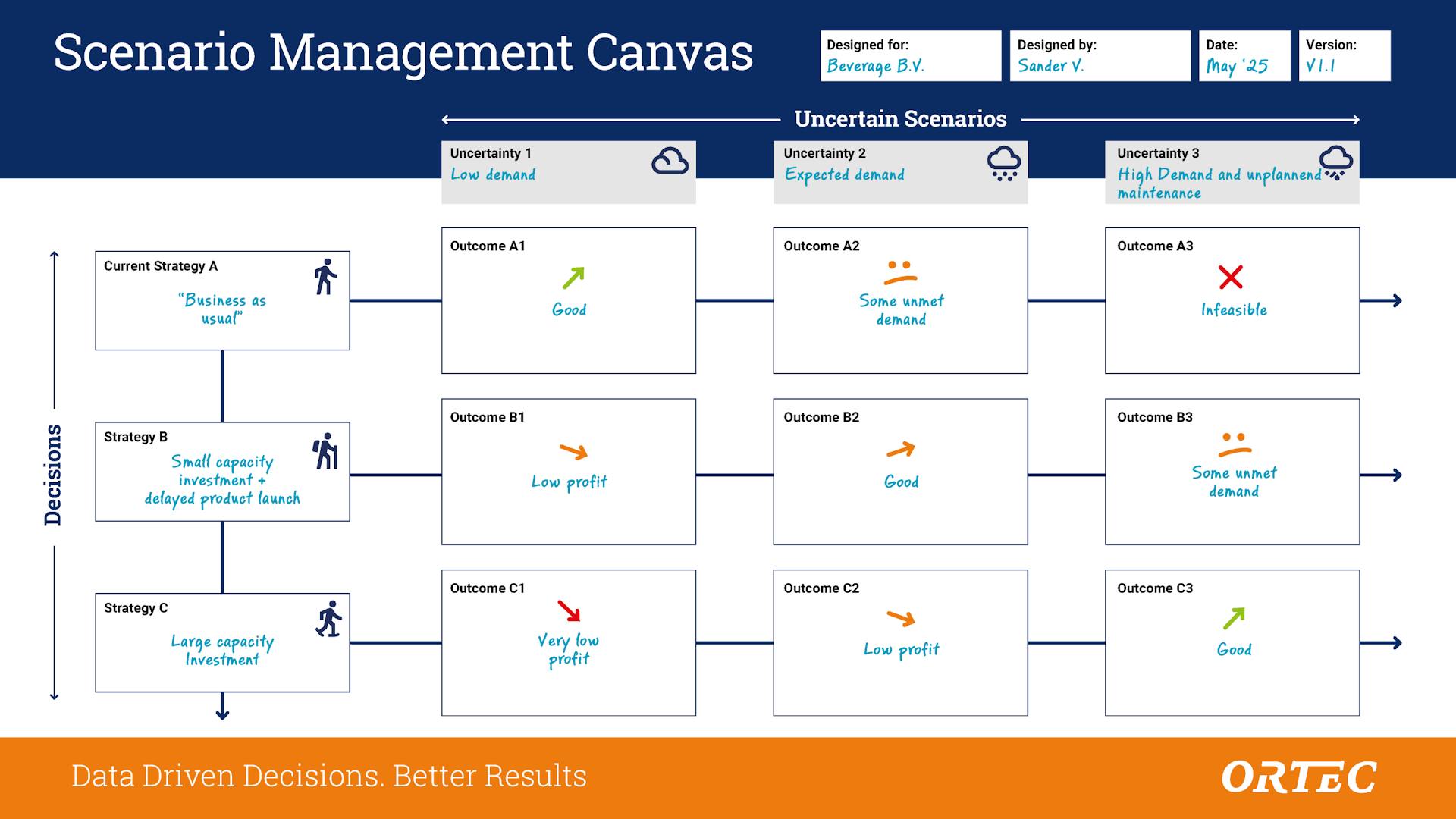 Scenario Management Canvas

Designed for:
Beverage B.V.

Designed by:
Sander V.

Date:
May '25

Version:
V1.1

Uncertain Scenarios

Uncertainty 1
Low demand

Uncertainty 2
Expected demand

Uncertainty 3
High Demand and unplanned maintenance

Decisions

Current Strategy A
"Business as usual"

Outcome A1
Good

Outcome A2
Some unmet demand

Outcome A3
Infeasible

Strategy B
Small capacity investment + delayed product launch

Outcome B1
Low profit

Outcome B2
Good

Outcome B3
Some unmet demand

Strategy C
Large capacity Investment

Outcome C1
Very low profit

Outcome C2
Low profit

Outcome C3
Good

Data Driven Decisions. Better Results

ORTEC